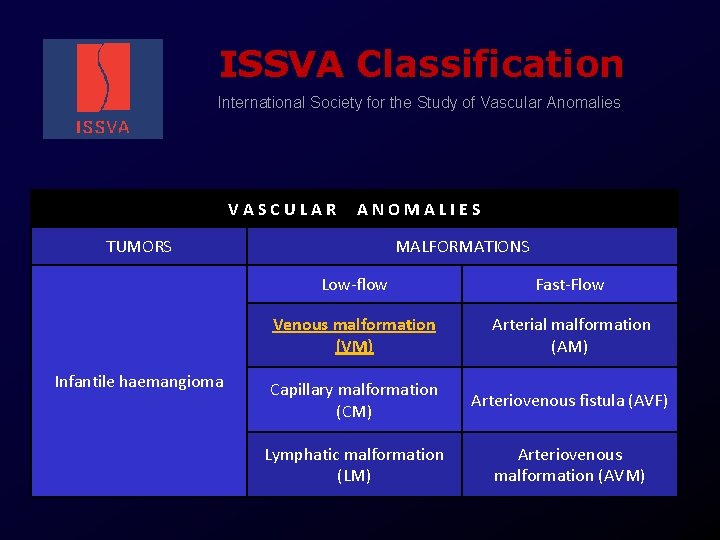 ISSVA

ISSVA Classification

International Society for the Study of Vascular Anomalies

| VASCULAR ANOMALIES | | |
|---|---|---|
| TUMORS | MALFORMATIONS | |
| Infantile haemangioma | Low-flow | Fast-Flow |
| | Venous malformation (VM) | Arterial malformation (AM) |
| | Capillary malformation (CM) | Arteriovenous fistula (AVF) |
| | Lymphatic malformation (LM) | Arteriovenous malformation (AVM) |